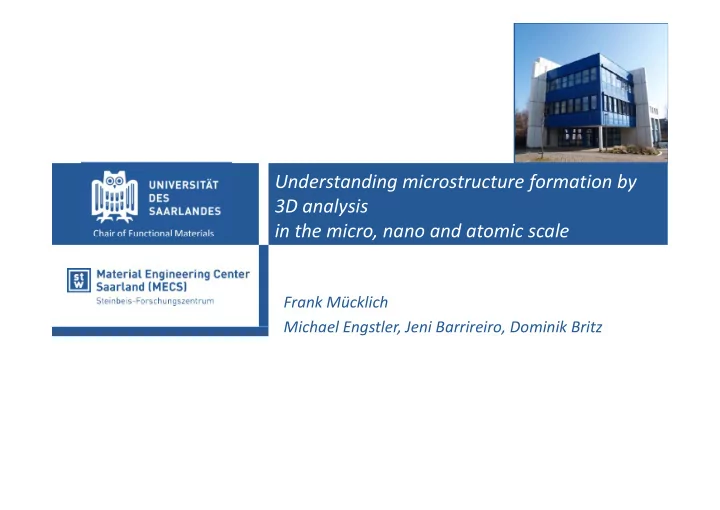 UNIVERSITÄT DES SAARLANDES
Chair of Functional Materials

Understanding microstructure formation by 3D analysis in the micro, nano and atomic scale

StW Material Engineering Center Saarland (MECS)
Steinbeis-Forschungszentrum

Frank Mücklich
Michael Engstler, Jeni Barrireiro, Dominik Britz